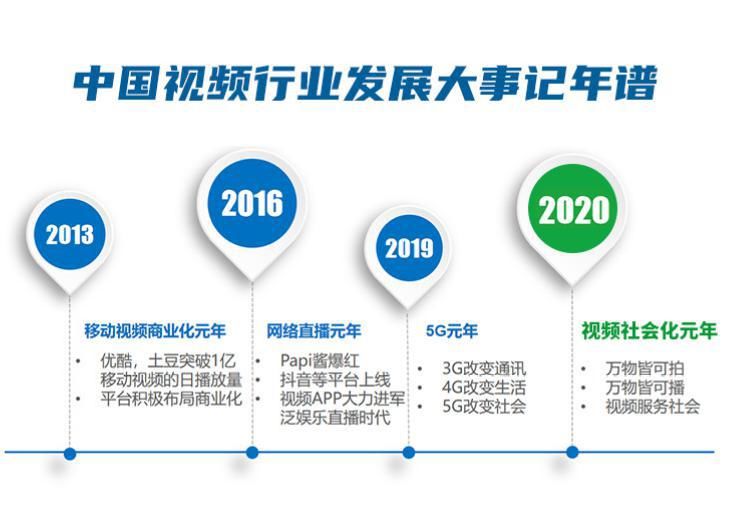 中国视频行业发展大事记年谱

2013

移动视频商业化元年

• 优酷，土豆突破1亿移动视频的日播放量
• 平台积极布局商业化

2016

网络直播元年

• Papi酱爆红
• 抖音等平台上线
• 视频APP大力进军泛娱乐直播时代

2019

5G元年

• 3G改变通讯
• 4G改变生活
• 5G改变社会

2020

视频社会化元年

• 万物皆可拍
• 万物皆可播
• 视频服务社会